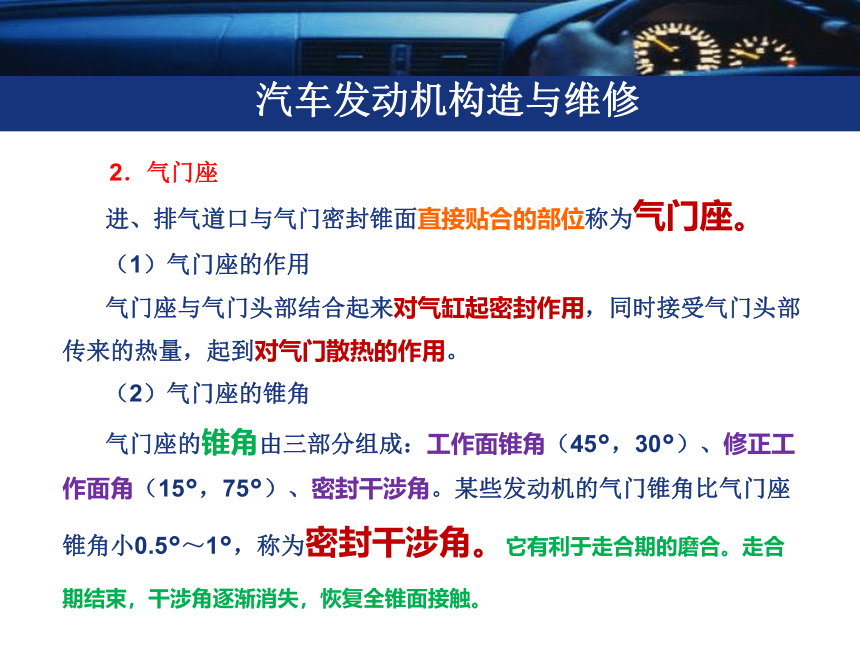 汽车发动机构造与维修

2．气门座

进、排气道口与气门密封锥面直接贴合的部位称为气门座。

（1）气门座的作用

气门座与气门头部结合起来对气缸起密封作用，同时接受气门头部传来的热量，起到对气门散热的作用。

（2）气门座的锥角

气门座的锥角由三部分组成：工作面锥角（45°，30°）、修正工作面角（15°，75°）、密封干涉角。某些发动机的气门锥角比气门座锥角小0.5°～1°，称为密封干涉角。它有利于走合期的磨合。走合期结束，干涉角逐渐消失，恢复全锥面接触。